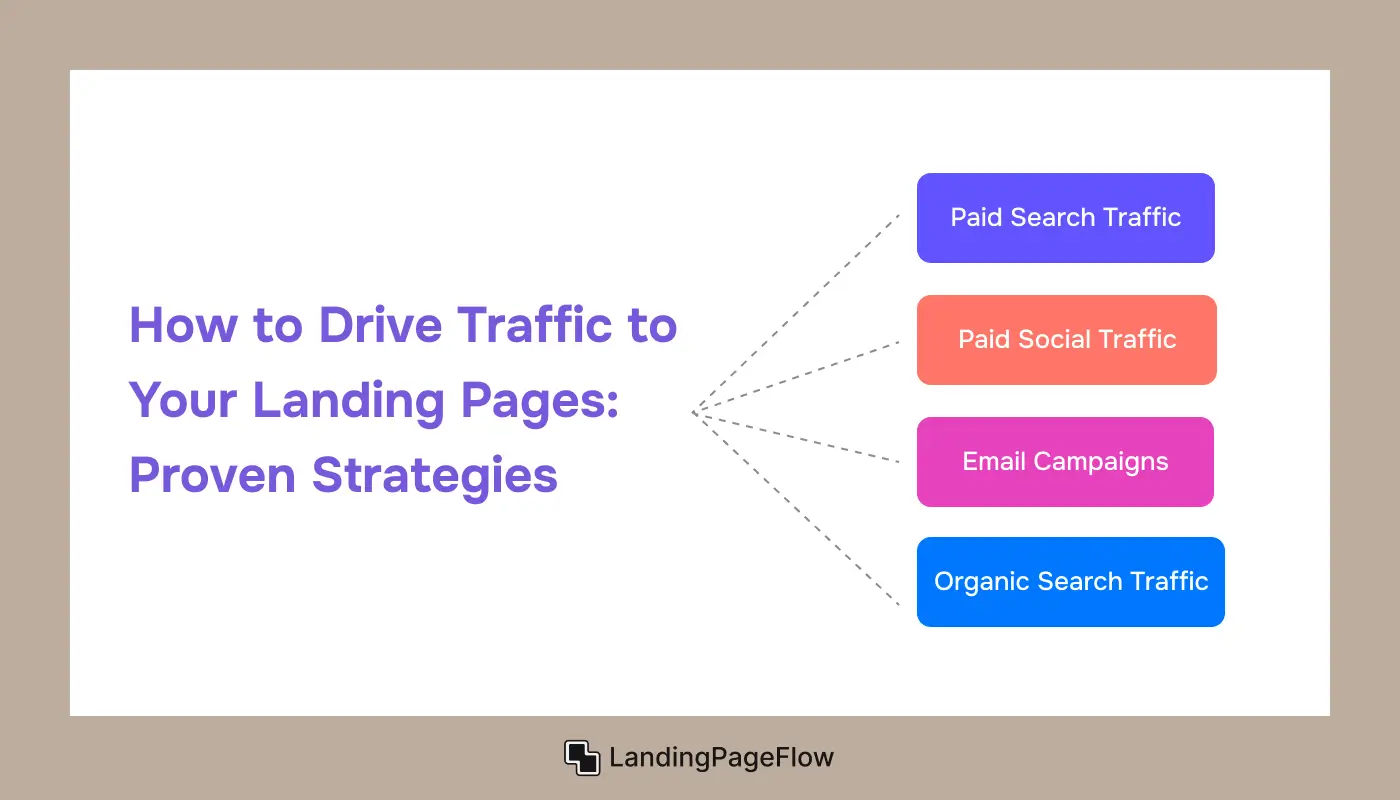 How to Drive Traffic to Your Landing Pages: Proven Strategies

Paid Search Traffic

Paid Social Traffic

Email Campaigns

Organic Search Traffic

LandingPageFlow